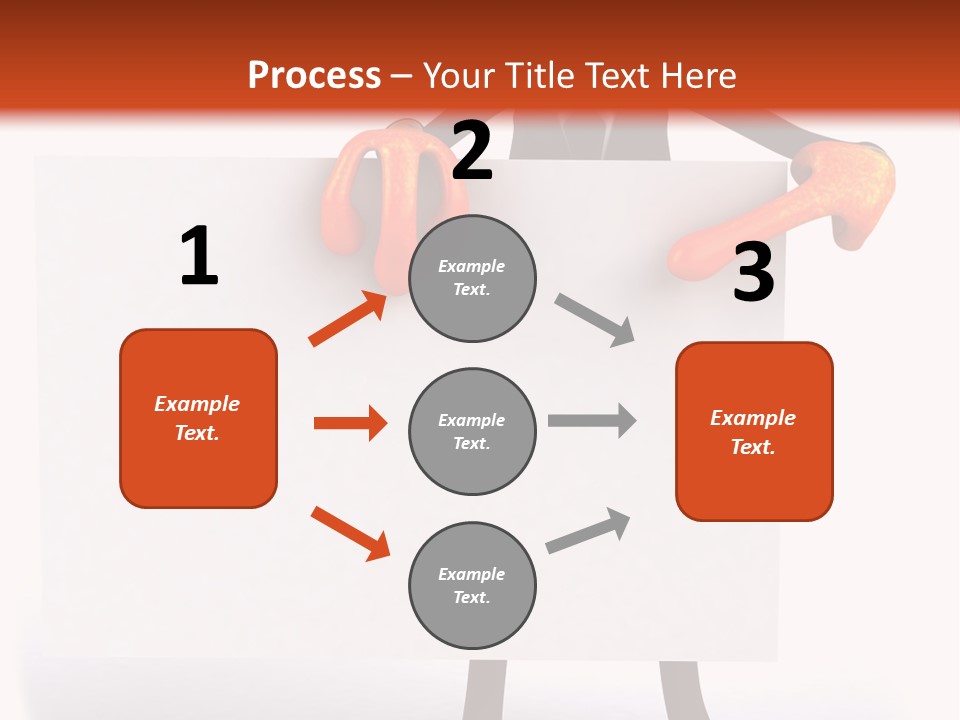 Process – Your Title Text Here

1

Example Text.

2

Example Text.

Example Text.

Example Text.

3

Example Text.